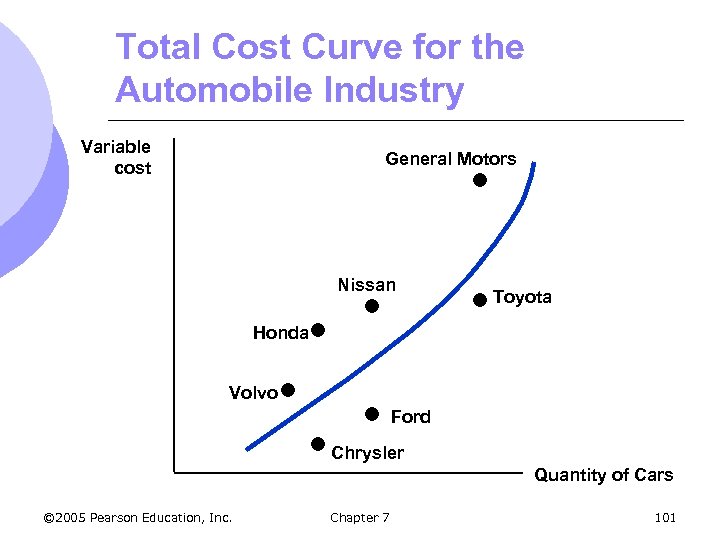 Total Cost Curve for the Automobile Industry

Variable cost

General Motors

Nissan

Toyota

Honda

Volvo

Ford

Chrysler

Quantity of Cars

©2005 Pearson Education, Inc.

Chapter 7

101